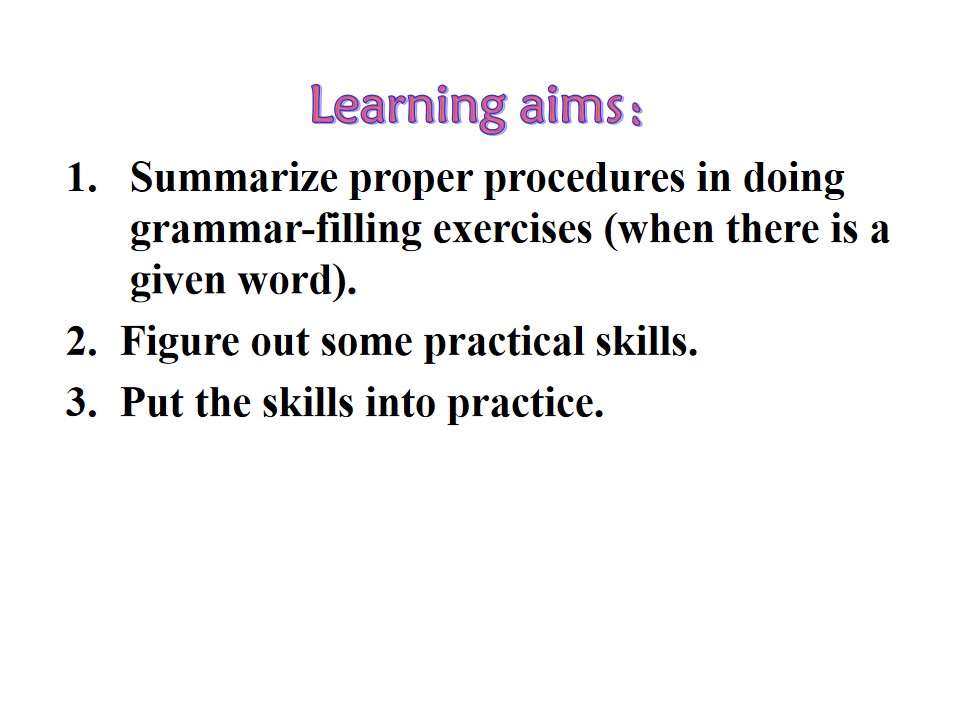 Learning aims：

1. Summarize proper procedures in doing grammar-filling exercises (when there is a given word).
2. Figure out some practical skills.
3. Put the skills into practice.